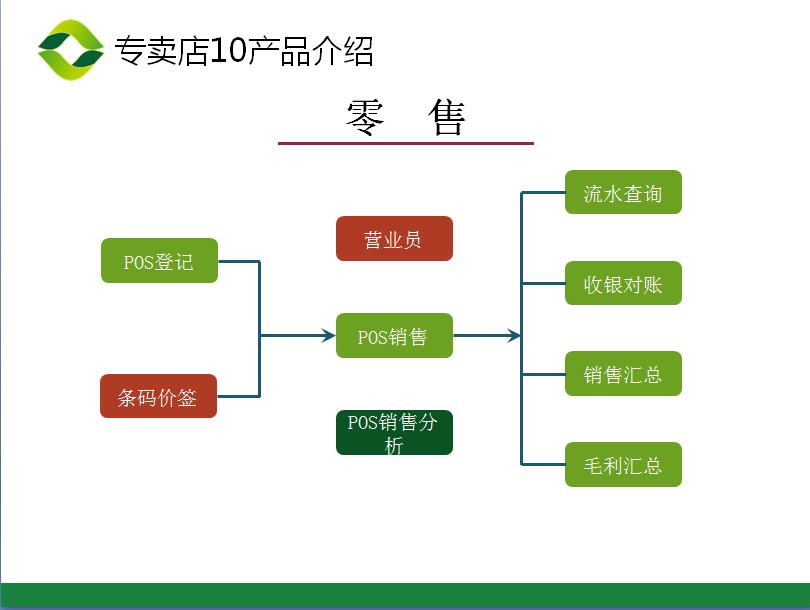 专卖店10产品介绍

零 售

POS登记

条码价签

营业员

POS销售

POS销售分析

流水查询

收银对账

销售汇总

毛利汇总